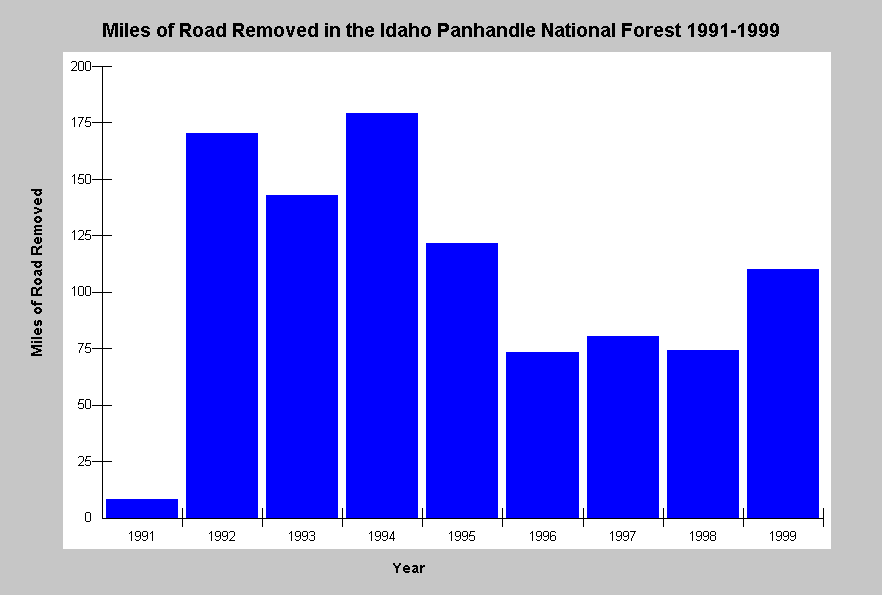 Miles of Road Removed in the Idaho Panhandle National Forest 1991-1999

Miles of Road Removed

200
175
150
125
100
75
50
25
0

1991
1992
1993
1994
1995
1996
1997
1998
1999

Year